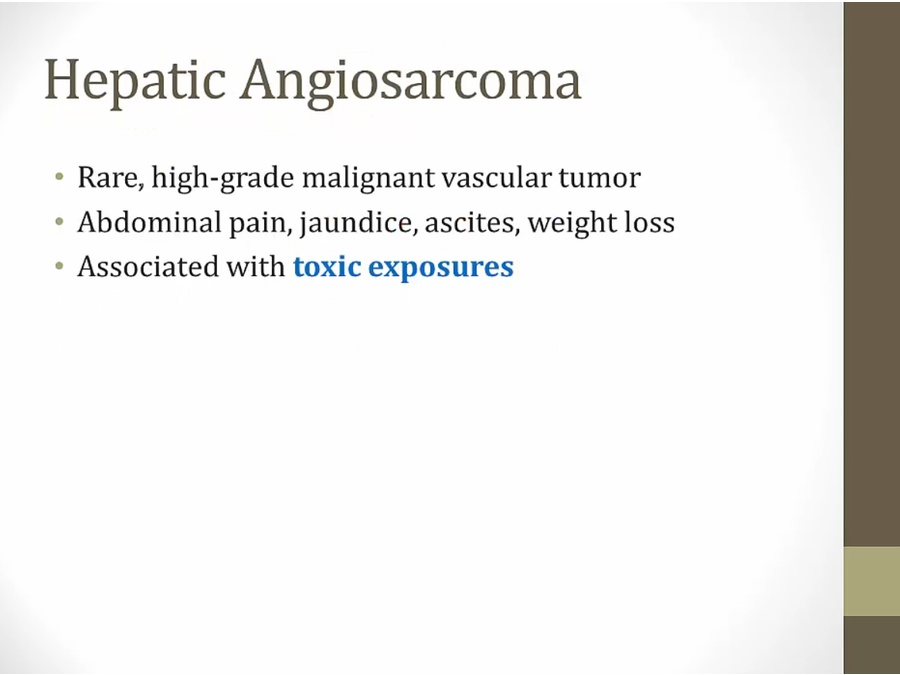 Hepatic Angiosarcoma

• Rare, high-grade malignant vascular tumor
• Abdominal pain, jaundice, ascites, weight loss
• Associated with toxic exposures